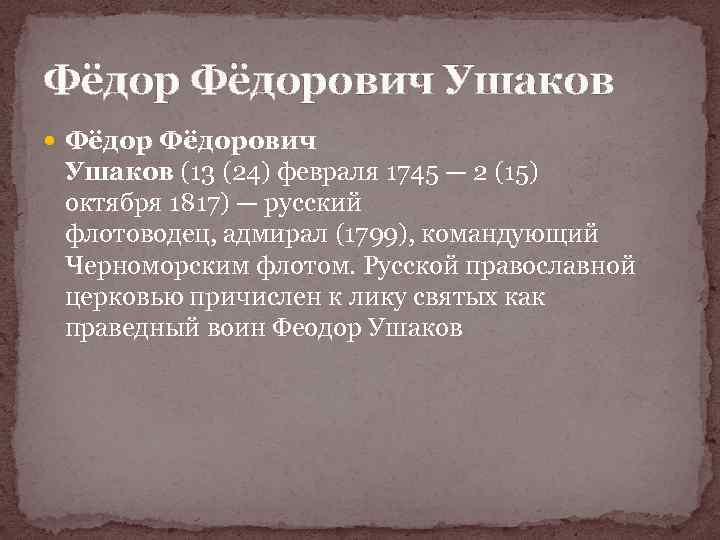 Фёдор Фёдорович Ушаков

Фёдор Фёдорович Ушаков (13 (24) февраля 1745 — 2 (15) октября 1817) — русский флотоводец, адмирал (1799), командующий Черноморским флотом. Русской православной церковью причислен к лику святых как праведный воин Феодор Ушаков